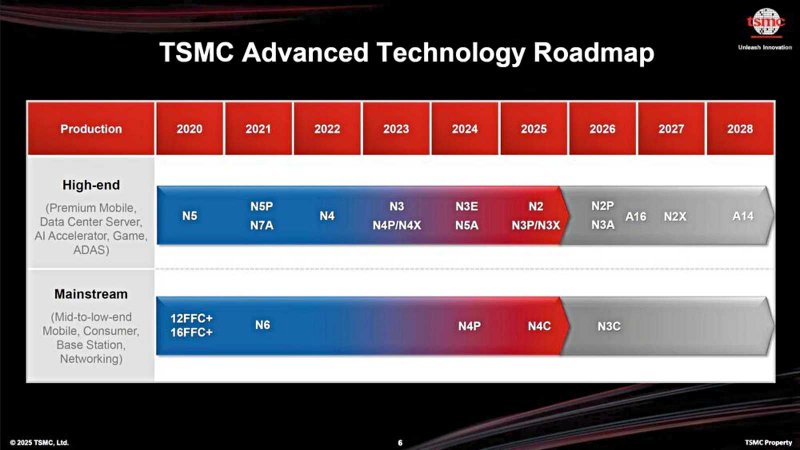 tsmc
Unleash Innovation

TSMC Advanced Technology Roadmap

| Production | 2020 | 2021 | 2022 | 2023 | 2024 | 2025 | 2026 | 2027 | 2028 |
|---|---|---|---|---|---|---|---|---|---|
| High-end (Premium Mobile, Data Center Server, AI Accelerator, Game, ADAS) | N5 | N5P N7A | N4 | N3 N4P/N4X | N3E N5A | N2 N3P/N3X | N2P N3A A16 | N2X | A14 |
| Mainstream (Mid-to-low-end Mobile, Consumer, Base Station, Networking) | 12FFC+ 16FFC+ | N6 | | | N4P | N4C | N3C | | |

© 2025 TSMC, Ltd.

6

TSMC Property